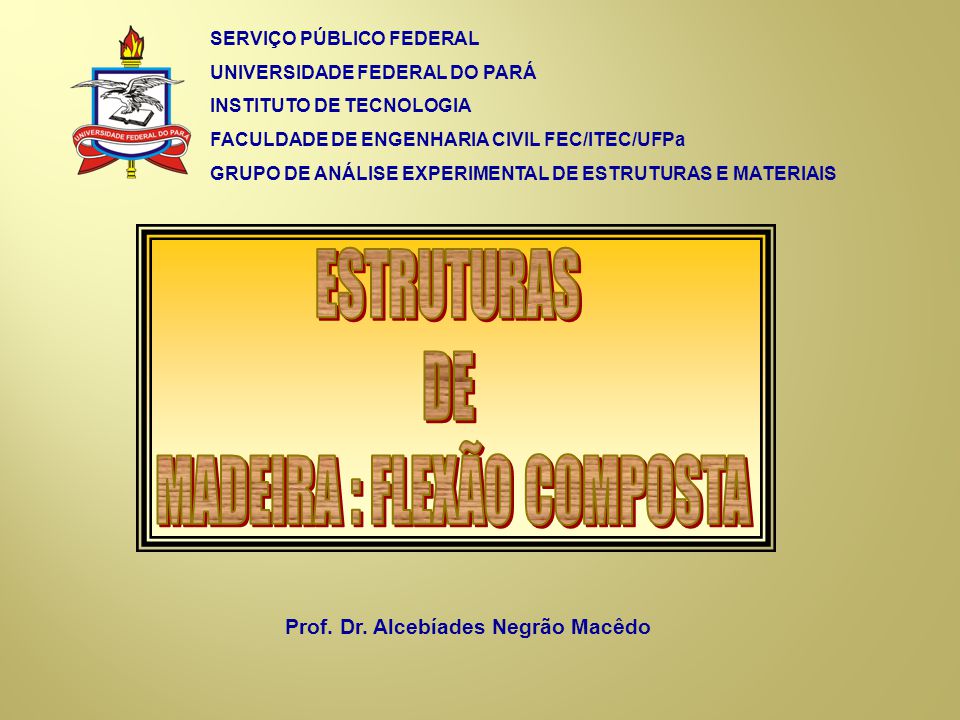 UNIVERSIDADE FEDERAL DO PARÁ

SERVIÇO PÚBLICO FEDERAL
UNIVERSIDADE FEDERAL DO PARÁ
INSTITUTO DE TECNOLOGIA
FACULDADE DE ENGENHARIA CIVIL FEC/ITEC/UFPa
GRUPO DE ANÁLISE EXPERIMENTAL DE ESTRUTURAS E MATERIAIS

ESTRUTURAS
DE
MADEIRA : FLEXÃO COMPOSTA

Prof. Dr. Alcebíades Negrão Macêdo